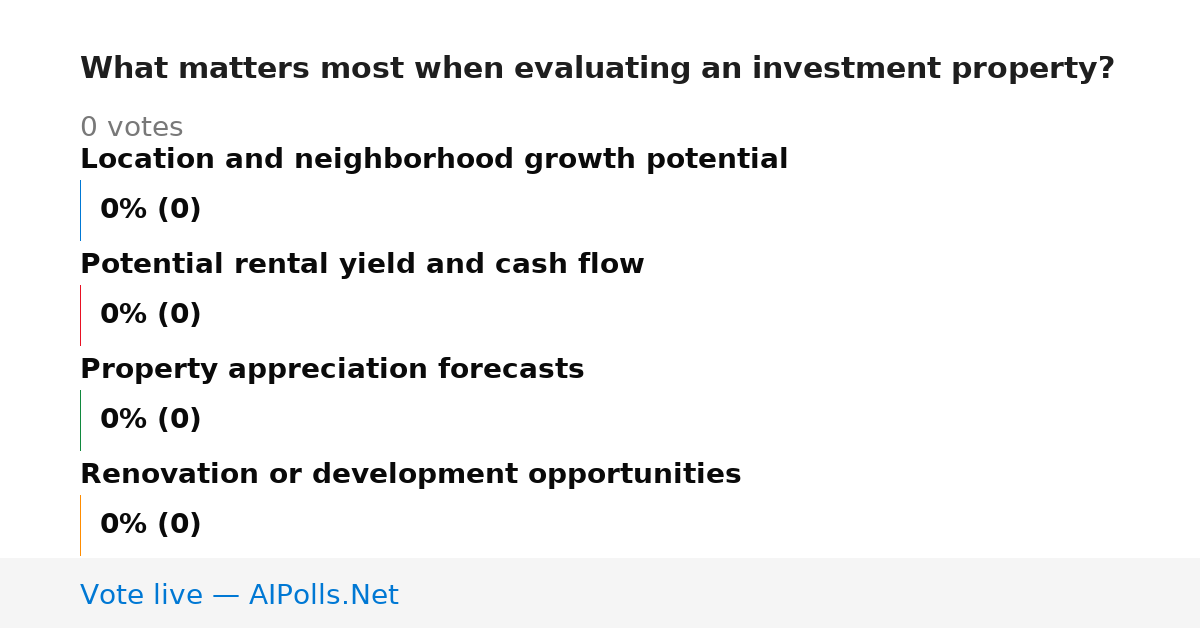 What matters most when evaluating an investment property?

0 votes

Location and neighborhood growth potential

0% (0)

Potential rental yield and cash flow

0% (0)

Property appreciation forecasts

0% (0)

Renovation or development opportunities

0% (0)

Vote live — AIPolls.Net